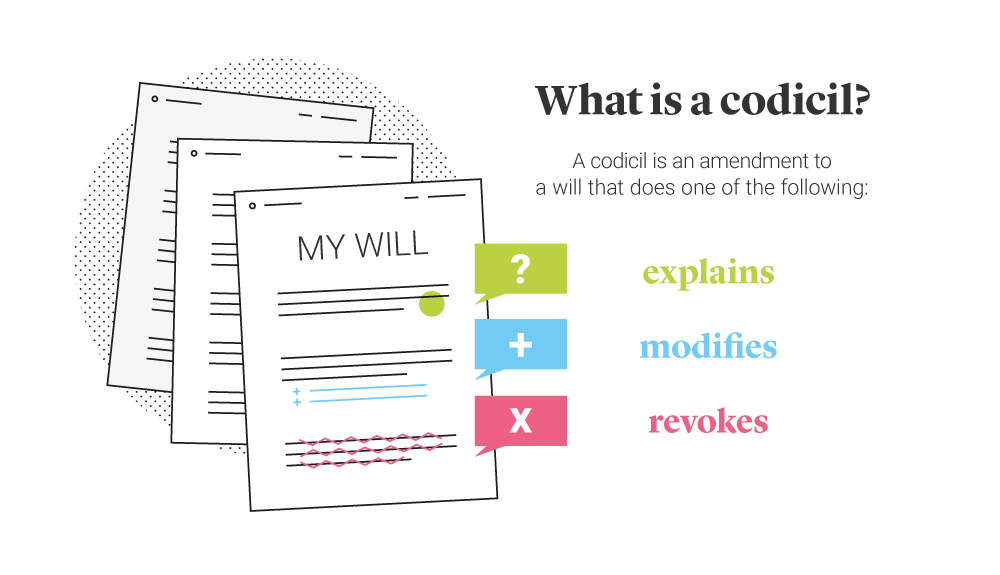 What is a codicil?

A codicil is an amendment to a will that does one of the following:

MY WILL

?
explains

+
modifies

X
revokes